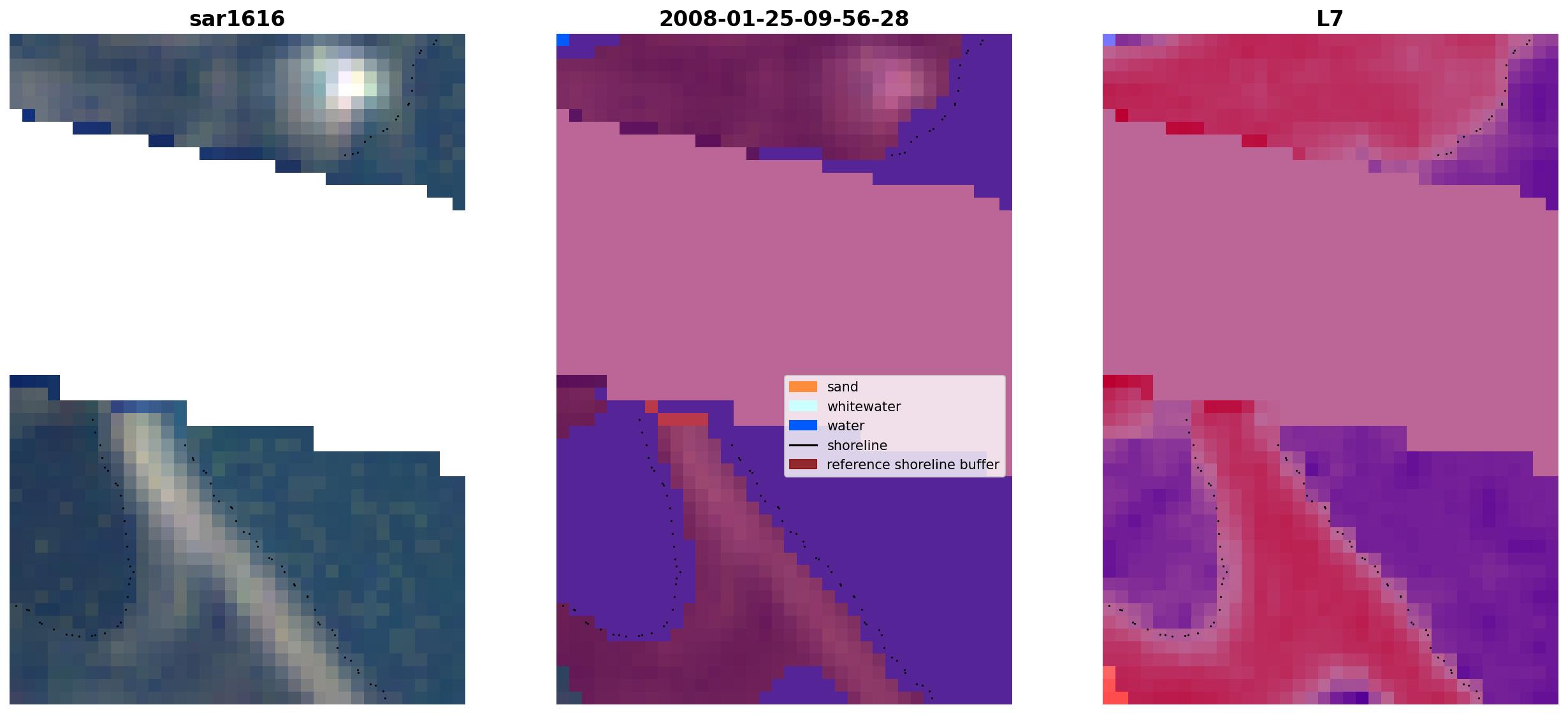 sar1616

2008-01-25-09-56-28

L7

sand
whitewater
water
shoreline
reference shoreline buffer